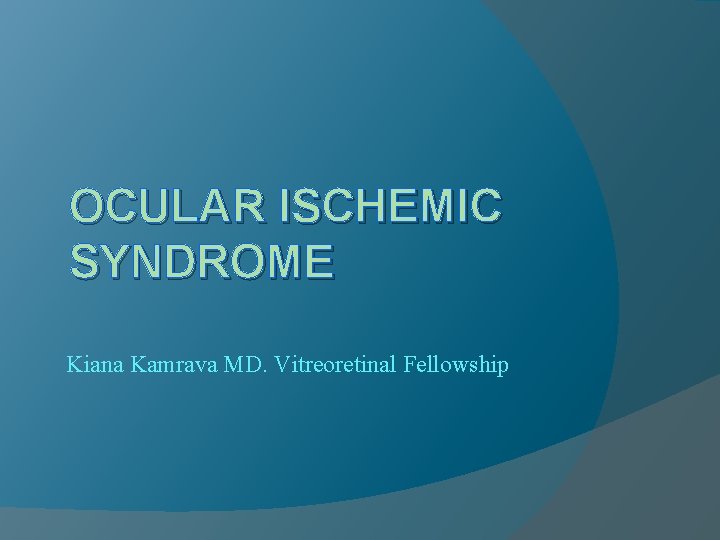 OCULAR ISCHEMIC SYNDROME

Kiana Kamrava MD. Vitreoretinal Fellowship